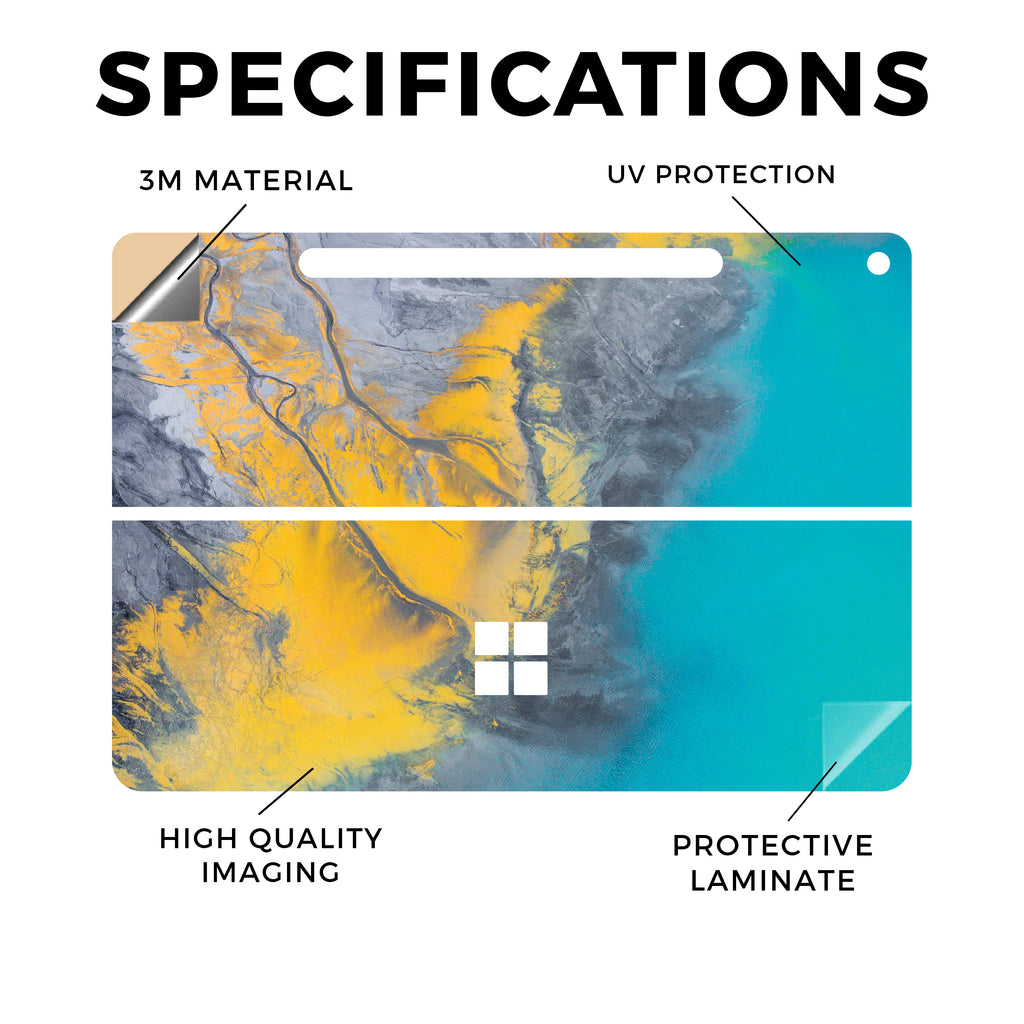 SPECIFICATIONS

3M MATERIAL

UV PROTECTION

HIGH QUALITY IMAGING

PROTECTIVE LAMINATE